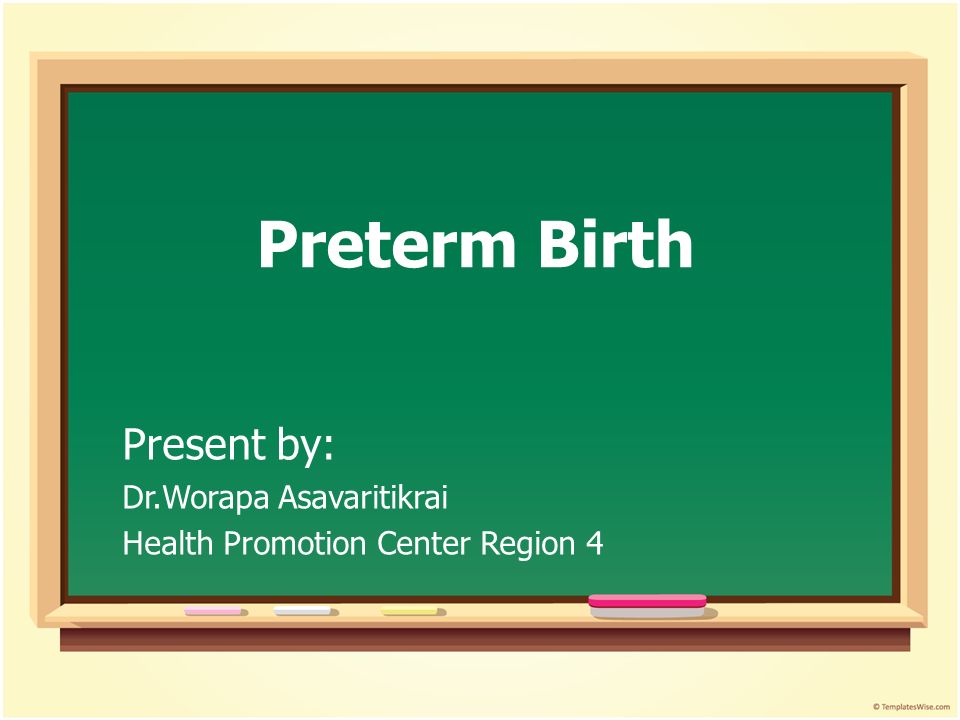 Preterm Birth

Present by:
Dr.Worapa Asavaritikrai
Health Promotion Center Region 4

© TemplatesWise.com